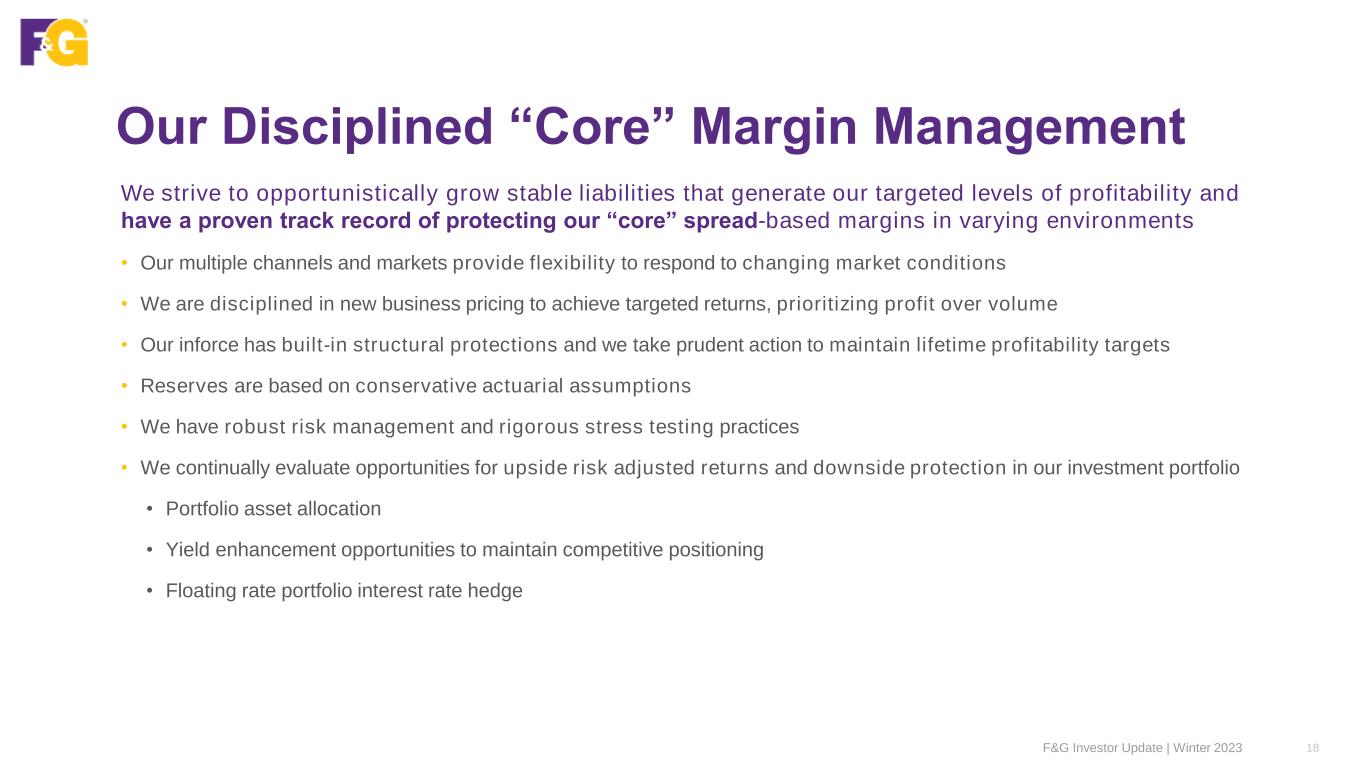 F&G

Our Disciplined “Core” Margin Management

We strive to opportunistically grow stable liabilities that generate our targeted levels of profitability and have a proven track record of protecting our “core” spread-based margins in varying environments

• Our multiple channels and markets provide flexibility to respond to changing market conditions

• We are disciplined in new business pricing to achieve targeted returns, prioritizing profit over volume

• Our inforce has built-in structural protections and we take prudent action to maintain lifetime profitability targets

• Reserves are based on conservative actuarial assumptions

• We have robust risk management and rigorous stress testing practices

• We continually evaluate opportunities for upside risk adjusted returns and downside protection in our investment portfolio

• Portfolio asset allocation

• Yield enhancement opportunities to maintain competitive positioning

• Floating rate portfolio interest rate hedge

F&G Investor Update | Winter 2023 18